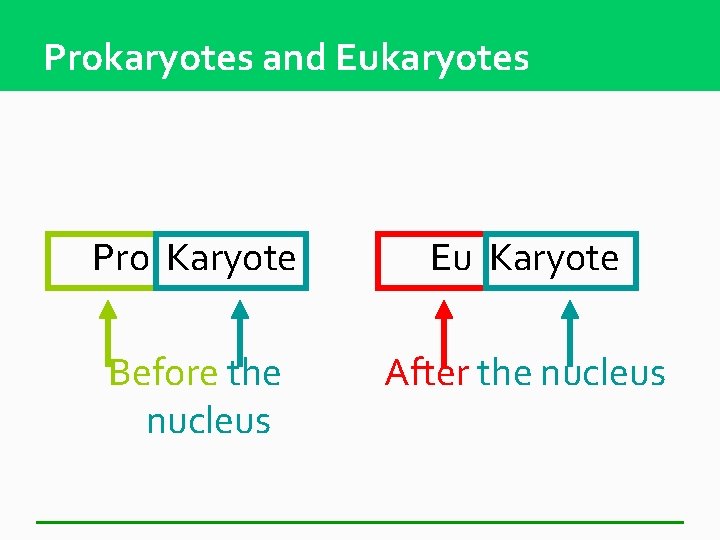 Prokaryotes and Eukaryotes

Pro Karyote

Before the nucleus

Eu Karyote

After the nucleus